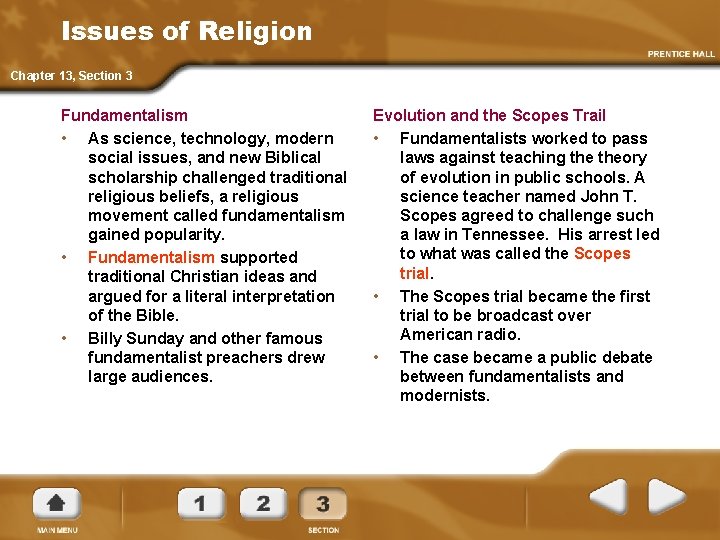 Issues of Religion

PRENTICE HALL

Chapter 13, Section 3

Fundamentalism

• As science, technology, modern social issues, and new Biblical scholarship challenged traditional religious beliefs, a religious movement called fundamentalism gained popularity.

• Fundamentalism supported traditional Christian ideas and argued for a literal interpretation of the Bible.

• Billy Sunday and other famous fundamentalist preachers drew large audiences.

Evolution and the Scopes Trail

• Fundamentalists worked to pass laws against teaching the theory of evolution in public schools. A science teacher named John T. Scopes agreed to challenge such a law in Tennessee. His arrest led to what was called the Scopes trial.

• The Scopes trial became the first trial to be broadcast over American radio.

• The case became a public debate between fundamentalists and modernists.

MAIN MENU

1 2 3

SECTION